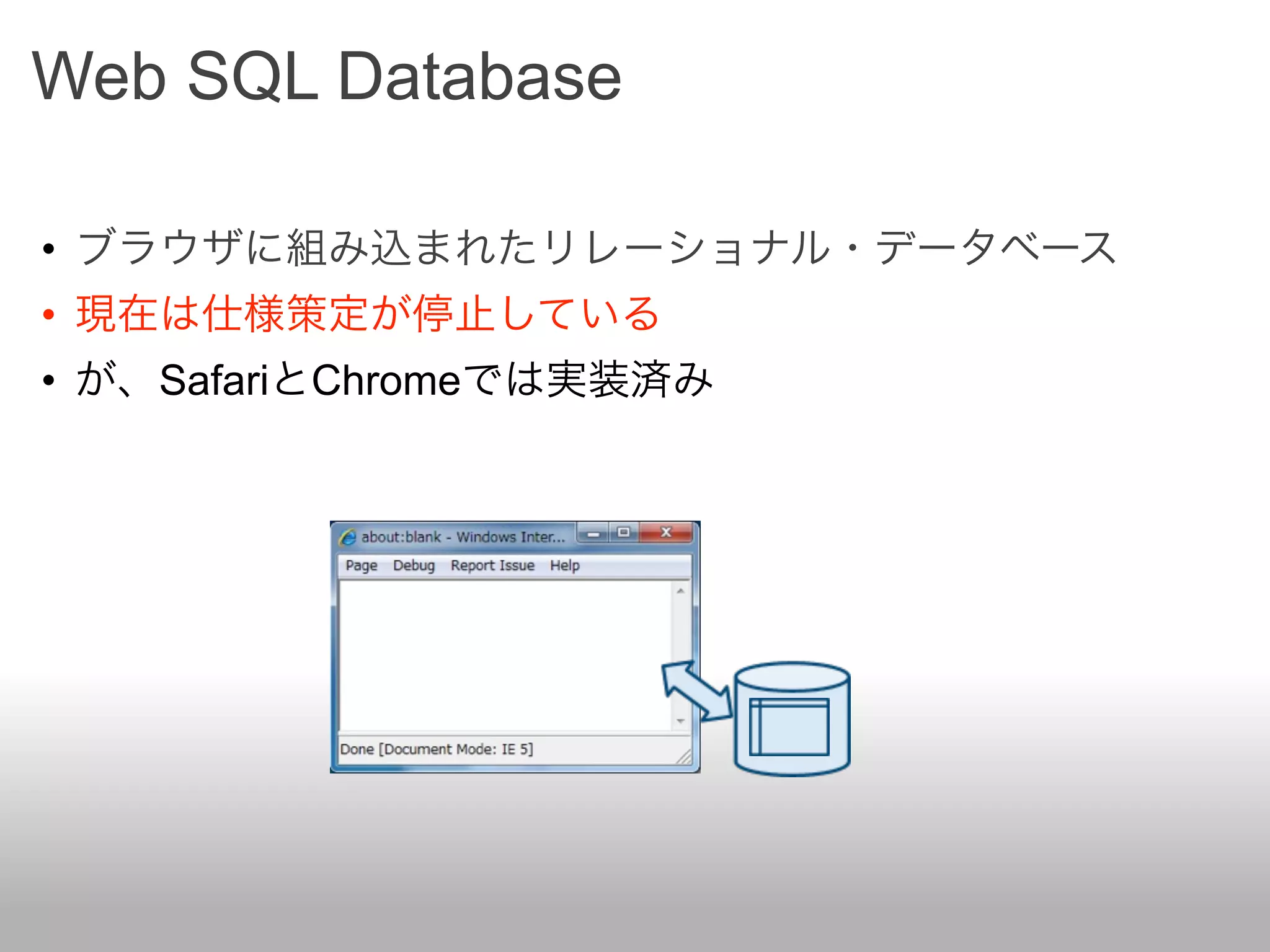 Web SQL Database

• ブラウザに組み込まれたリレーショナル・データベース
• 現在は仕様策定が停止している
• が、SafariとChromeでは実装済み

about:blank - Windows Inter...

Page Debug Report Issue Help

Done [Document Mode: IE 5]